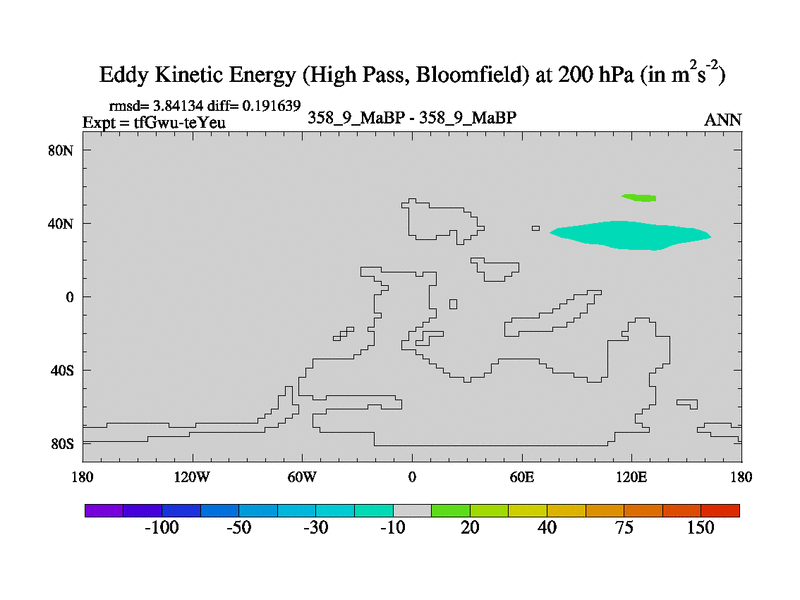 Eddy Kinetic Energy (High Pass, Bloomfield) at 200 hPa (in $m^2s^{-2}$)

rmsd= 3.84134 diff= 0.191639
Expt = tfGwu-teYeu

358_9_MaBP - 358_9_MaBP

ANN

80N
40N
0
40S
80S

180
120W
60W
0
60E
120E
180

-100
-50
-30
-10
20
40
75
150